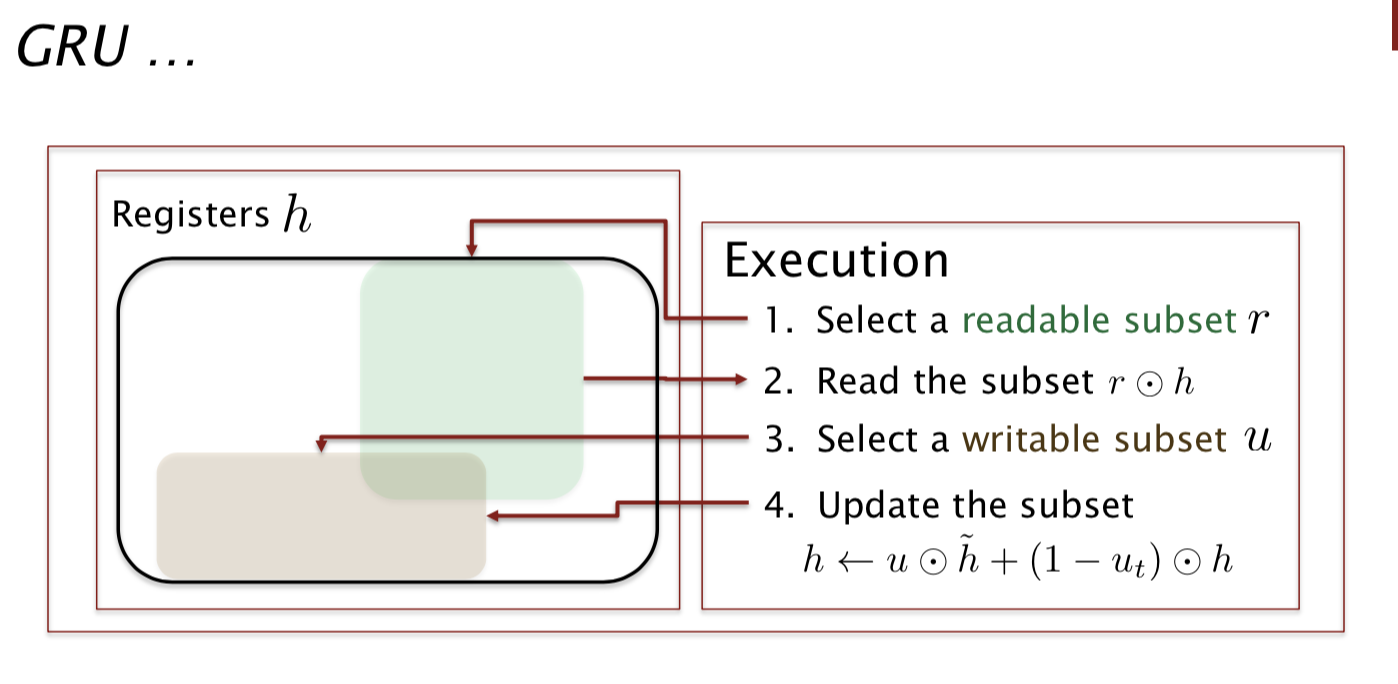 GRU …

Registers $h$

Execution

1. Select a readable subset $r$

2. Read the subset $r \odot h$

3. Select a writable subset $u$

4. Update the subset
$h \leftarrow u \odot \tilde{h} + (1 - u_t) \odot h$